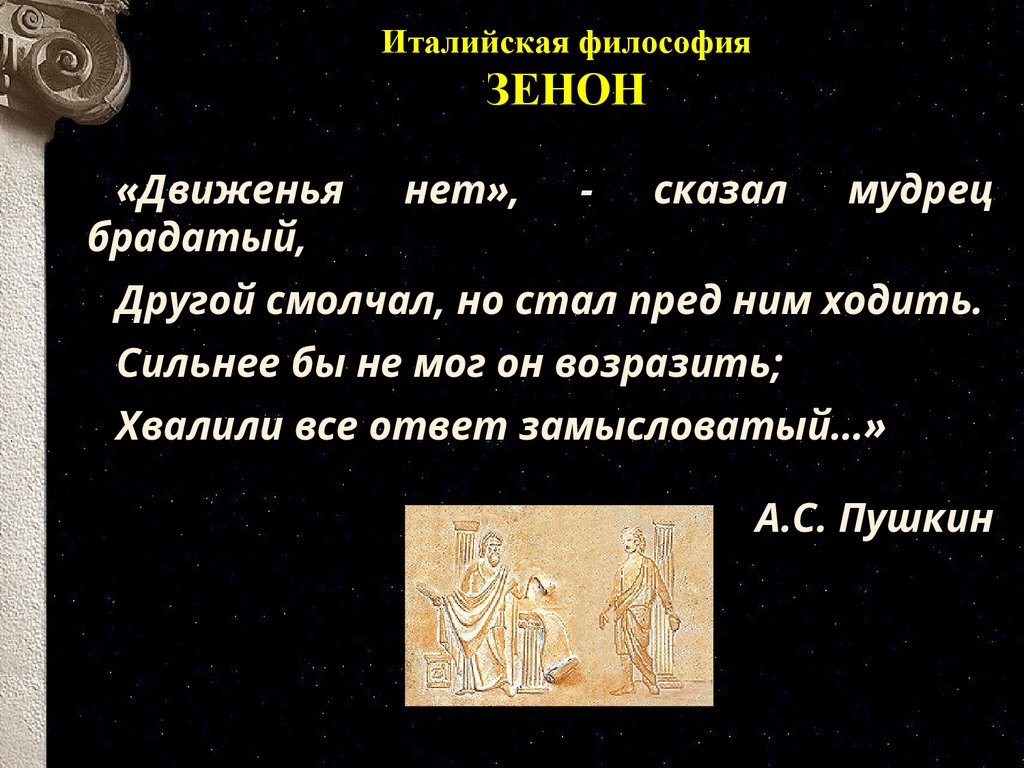 Италийская философия
ЗЕНОН

«Движенья нет», - сказал мудрец брадатый,

Другой смолчал, но стал пред ним ходить.

Сильнее бы не мог он возразить;

Хвалили все ответ замысловатый…»

А.С. Пушкин